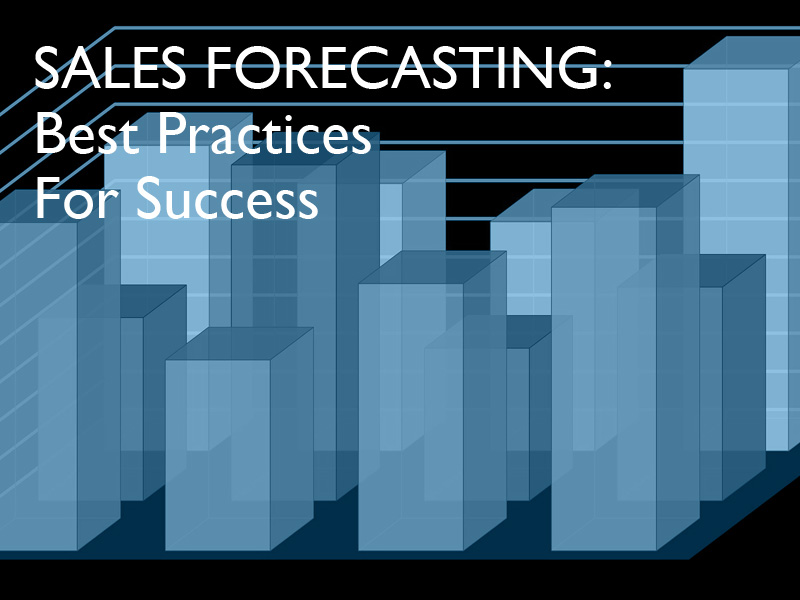 SALES FORECASTING:
Best Practices
For Success